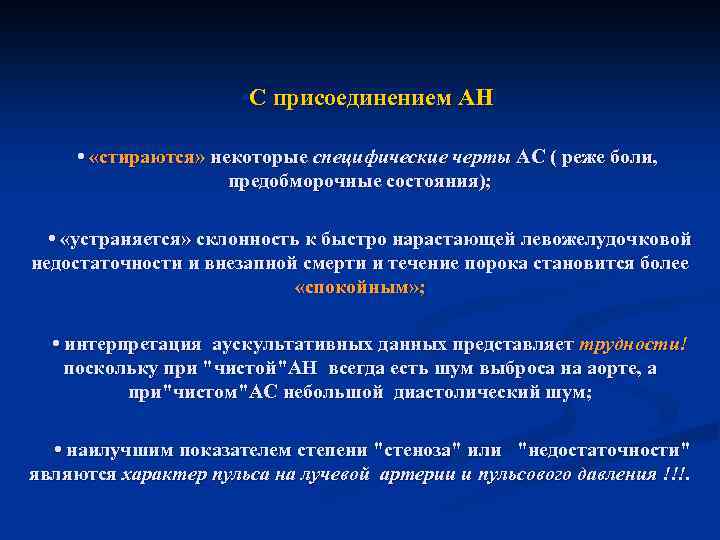 С присоединением АН

• «стираются» некоторые специфические черты АС ( реже боли, предобморочные состояния);

• «устраняется» склонность к быстро нарастающей левожелудочковой недостаточности и внезапной смерти и течение порока становится более «спокойным»;

• интерпретация аускультативных данных представляет трудности! поскольку при "чистой"АН всегда есть шум выброса на аорте, а при"чистом"АС небольшой диастолический шум;

• наилучшим показателем степени "стеноза" или "недостаточности" являются характер пульса на лучевой артерии и пульсового давления !!!.